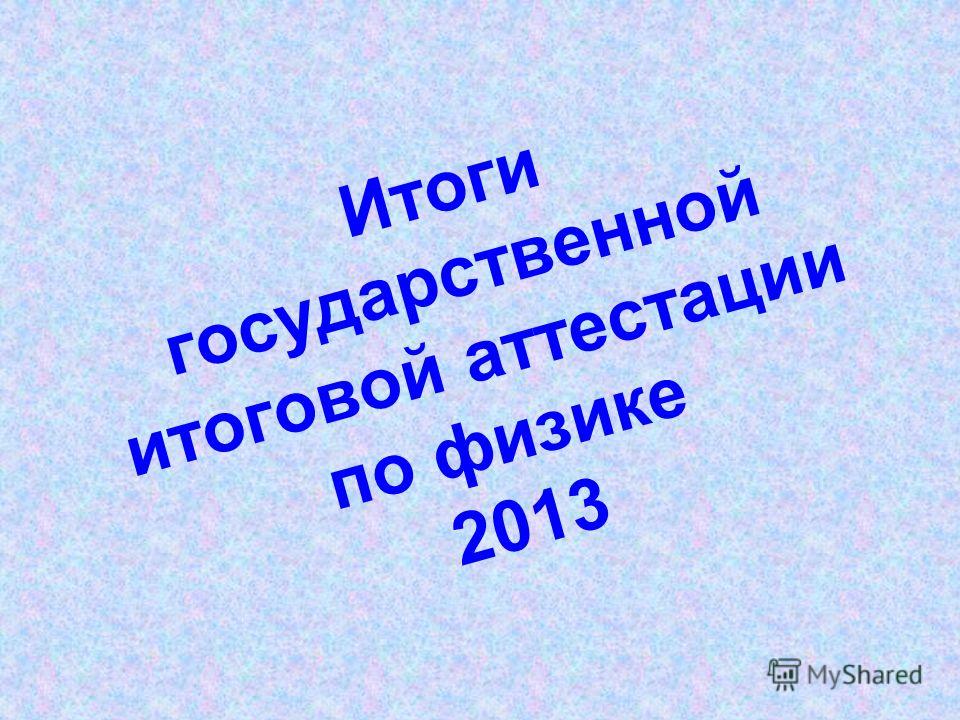 Итоги государственной итоговой аттестации по физике 2013

MyShared